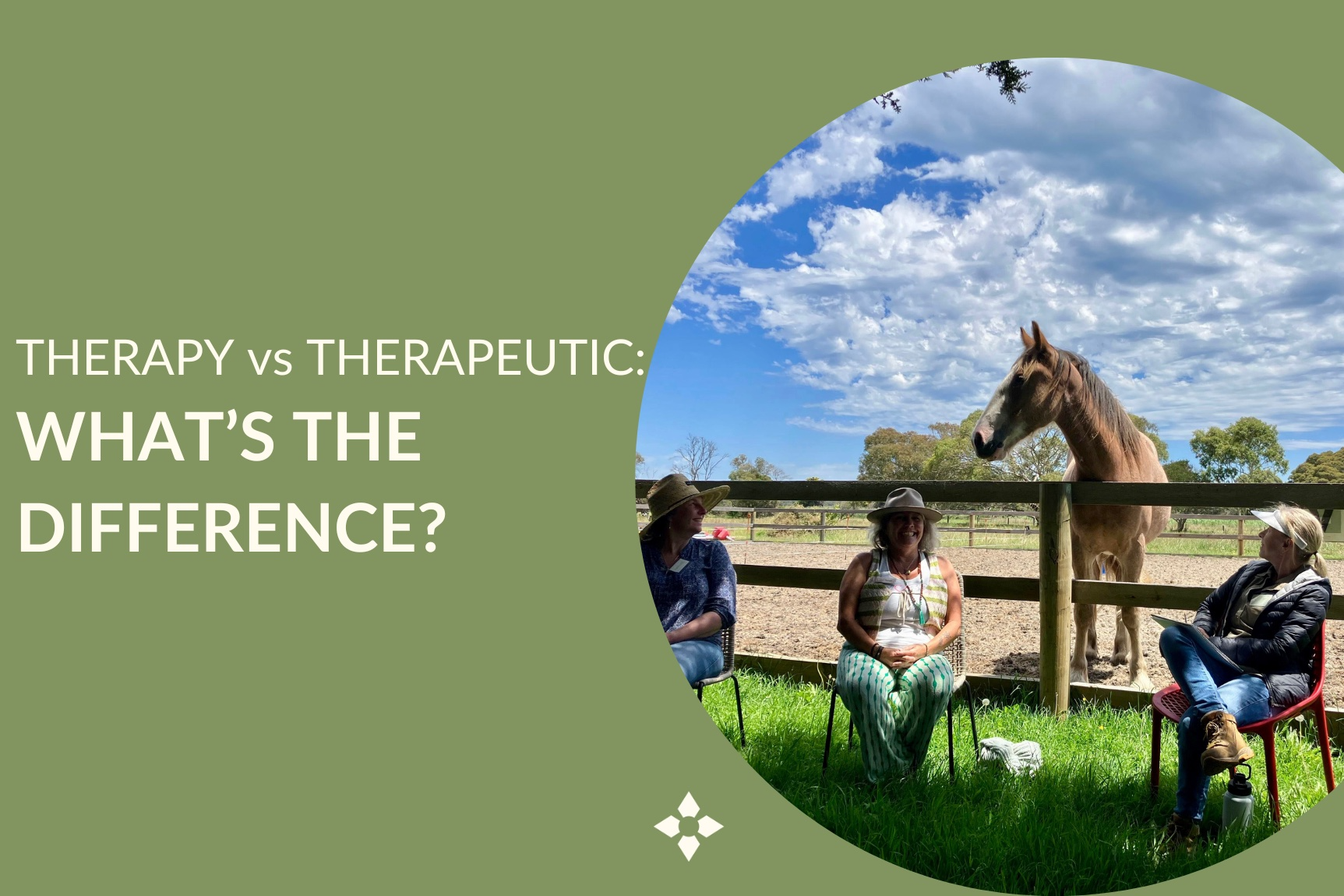 THERAPY vs THERAPEUTIC:
WHAT'S THE DIFFERENCE?